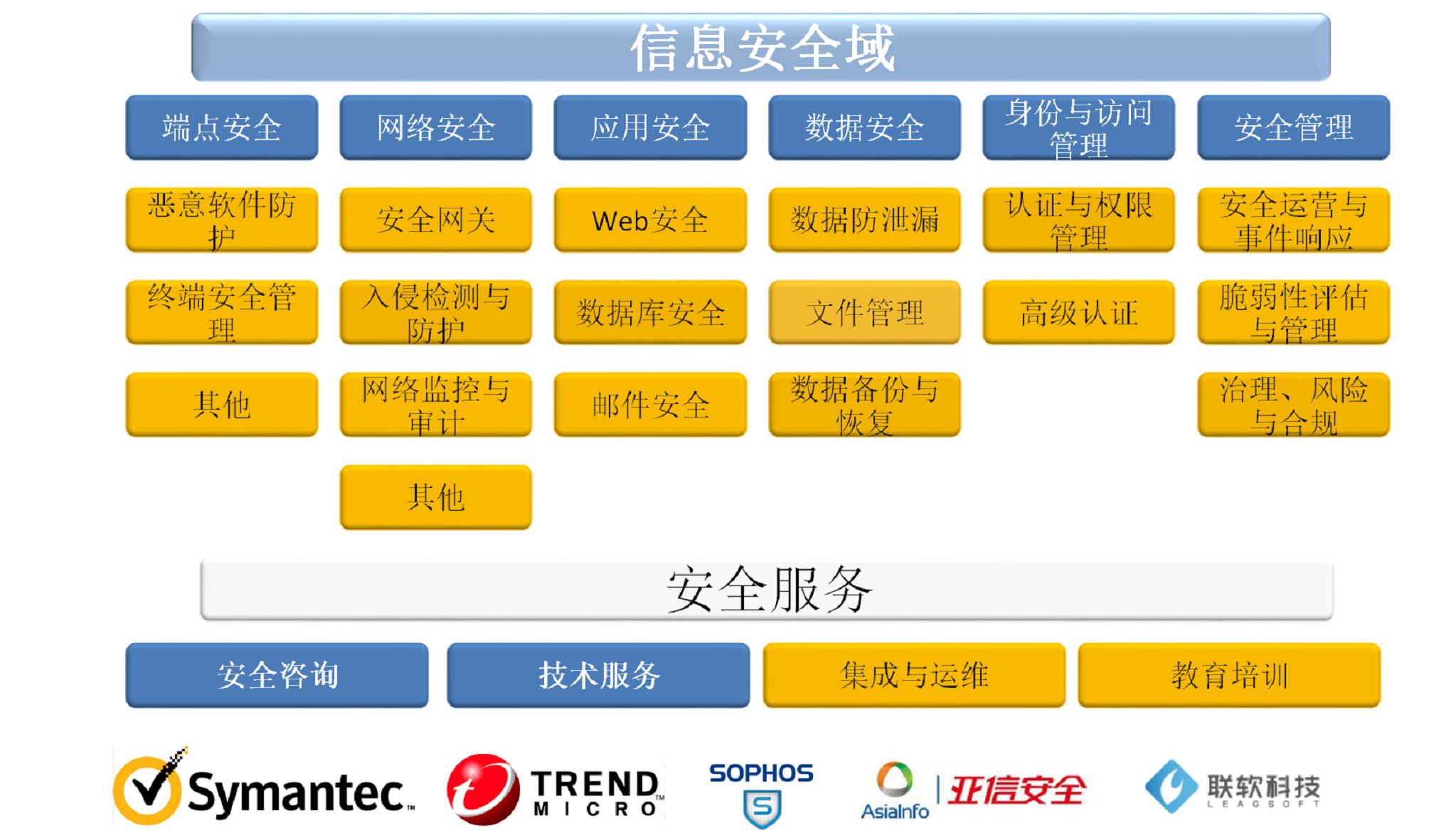 信息安全域

端点安全

恶意软件防护

终端安全管理

其他

网络安全

安全网关

入侵检测与防护

网络监控与审计

其他

应用安全

Web安全

数据库安全

邮件安全

数据安全

数据防泄漏

文件管理

数据备份与恢复

身份与访问管理

认证与权限管理

高级认证

安全管理

安全运营与事件响应

脆弱性评估与管理

治理、风险与合规

安全服务

安全咨询

技术服务

集成与运维

教育培训

Symantec.

TREND MICRO

SOPHOS

AsiaInfo 亚信安全

联软科技 LEAGSOFT